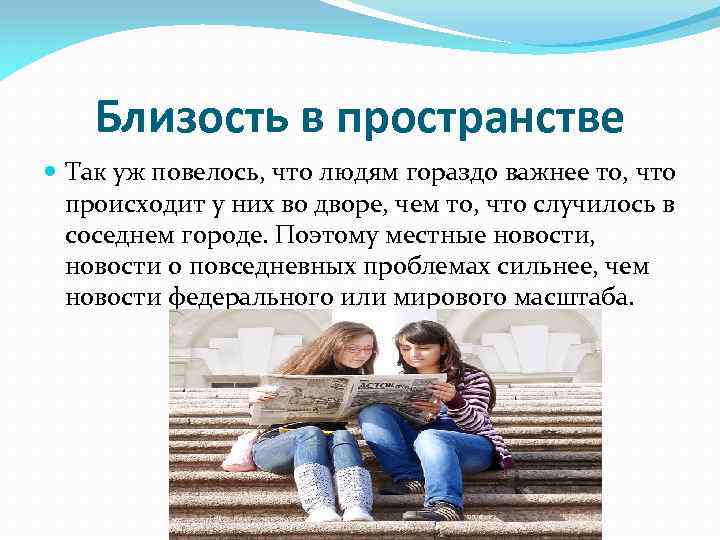 Близость в пространстве

Так уж повелось, что людям гораздо важнее то, что происходит у них во дворе, чем то, что случилось в соседнем городе. Поэтому местные новости, новости о повседневных проблемах сильнее, чем новости федерального или мирового масштаба.